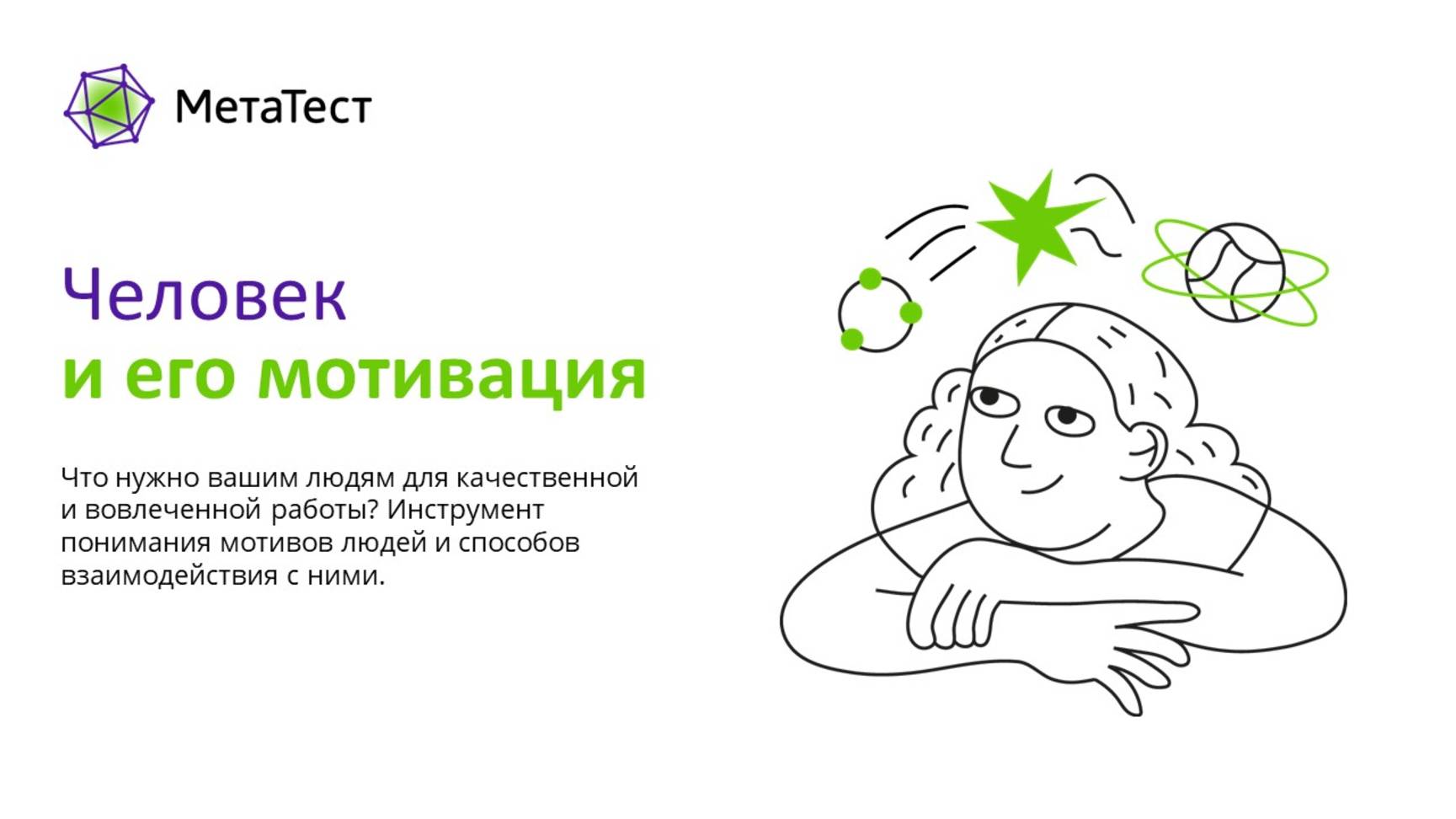 МетаТест

Человек
и его мотивация

Что нужно вашим людям для качественной и вовлеченной работы? Инструмент понимания мотивов людей и способов взаимодействия с ними.